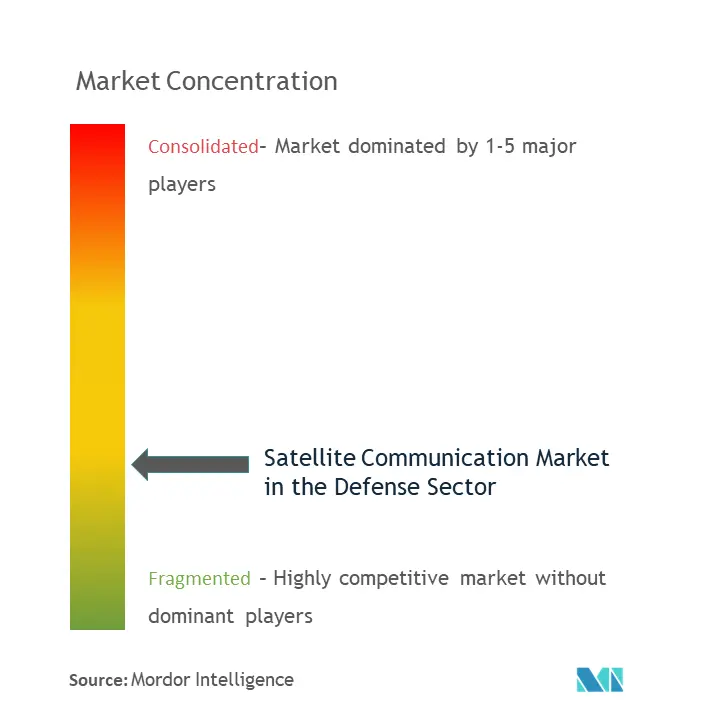 Market Concentration

Consolidated- Market dominated by 1-5 major players

Satellite Communication Market in the Defense Sector

Fragmented - Highly competitive market without dominant players

Source: Mordor Intelligence